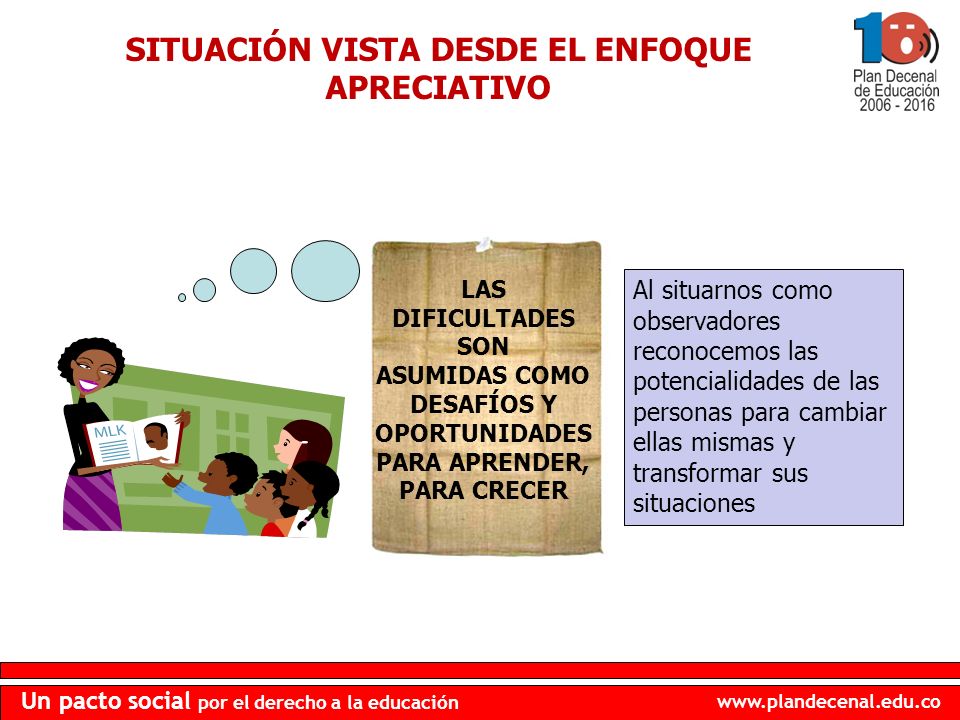 SITUACIÓN VISTA DESDE EL ENFOQUE APRECIATIVO

10
Plan Decenal de Educación 2006 - 2016

MLK

LAS DIFICULTADES SON ASUMIDAS COMO DESAFÍOS Y OPORTUNIDADES PARA APRENDER, PARA CRECER

Al situarnos como observadores reconocemos las potencialidades de las personas para cambiar ellas mismas y transformar sus situaciones

Un pacto social por el derecho a la educación

www.plandecenal.edu.co